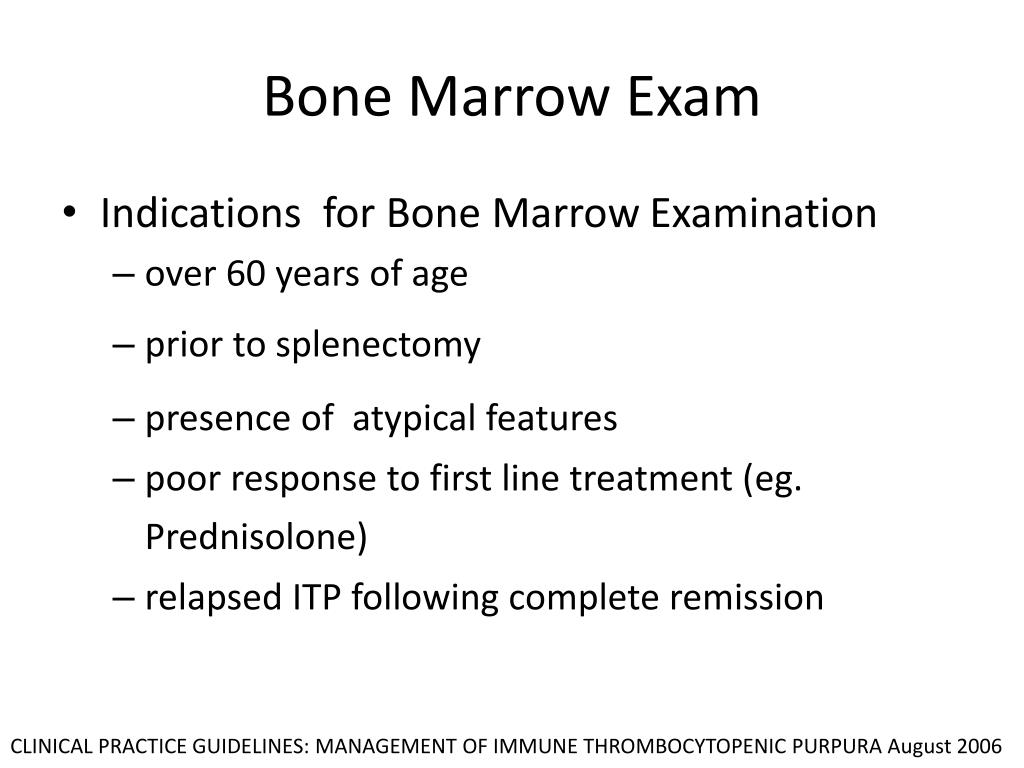 Bone Marrow Exam

• Indications for Bone Marrow Examination
– over 60 years of age
– prior to splenectomy
– presence of atypical features
– poor response to first line treatment (eg. Prednisolone)
– relapsed ITP following complete remission

CLINICAL PRACTICE GUIDELINES: MANAGEMENT OF IMMUNE THROMBOCYTOPENIC PURPURA August 2006